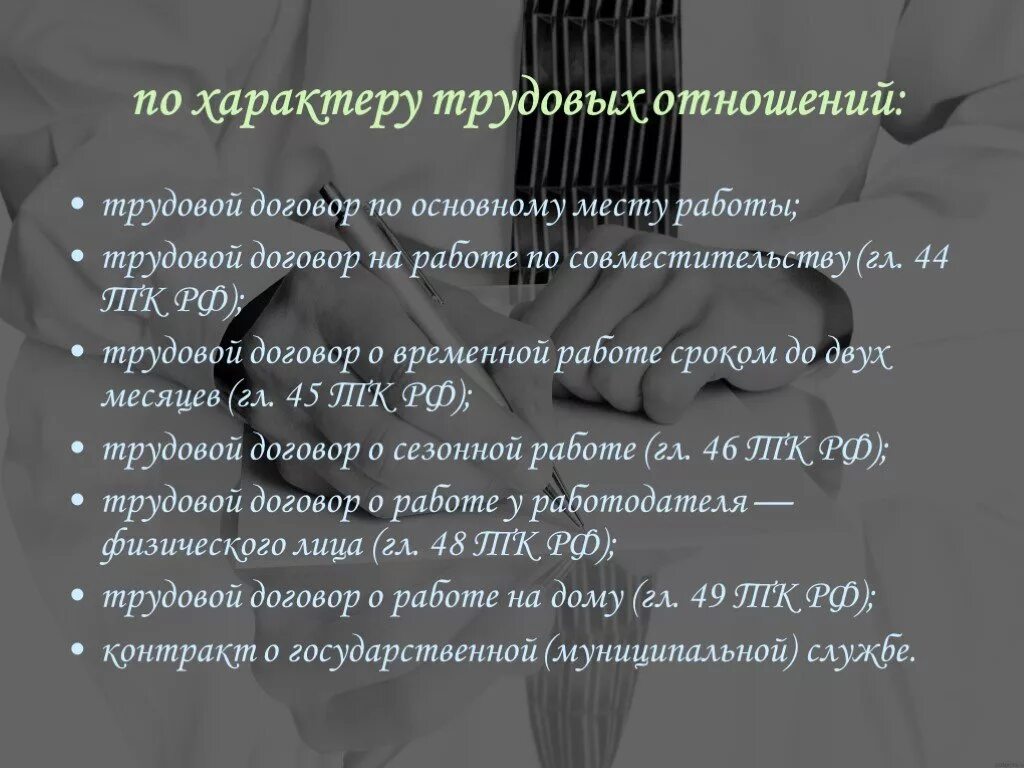 по характеру трудовых отношений:

• трудовой договор по основному месту работы;
• трудовой договор на работе по совместительству (гл. 44 ТК РФ);
• трудовой договор о временной работе сроком до двух месяцев (гл. 45 ТК РФ);
• трудовой договор о сезонной работе (гл. 46 ТК РФ);
• трудовой договор о работе у работодателя — физического лица (гл. 48 ТК РФ);
• трудовой договор о работе на дому (гл. 49 ТК РФ);
• контракт о государственной (муниципальной) службе.